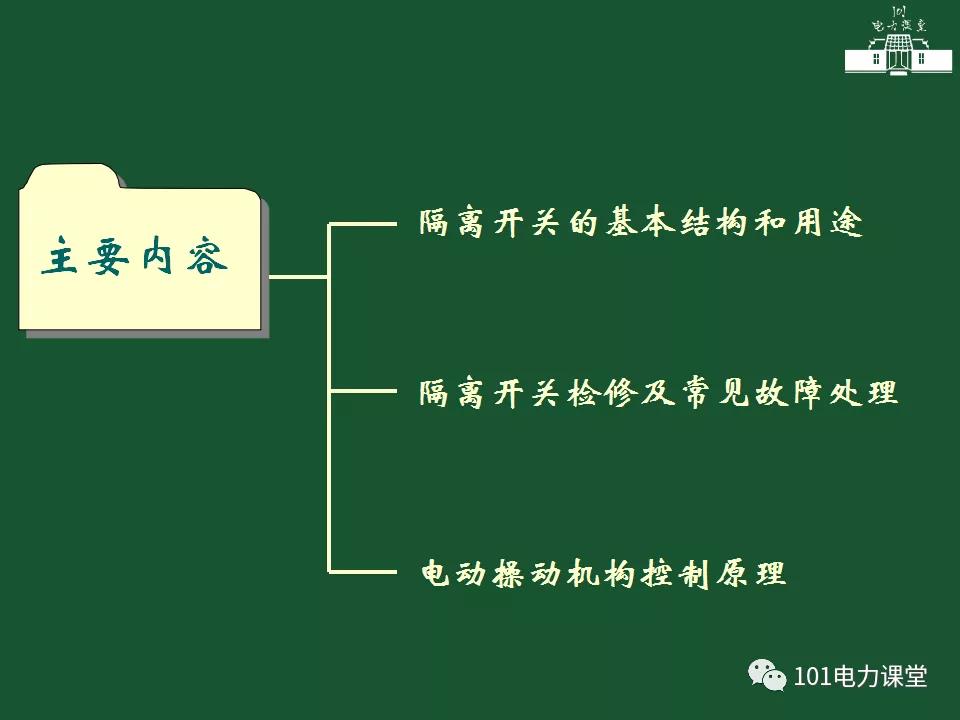 101
电力课堂

主要内容

隔离开关的基本结构和用途

隔离开关检修及常见故障处理

电动操动机构控制原理

101电力课堂